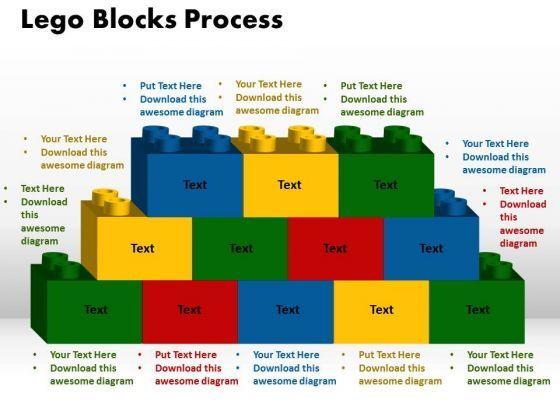 Lego Blocks Process

• Put Text Here
• Download this awesome diagram

• Your Text Here
• Download this awesome diagram

• Put Text Here
• Download this awesome diagram

• Your Text Here
• Download this awesome diagram

• Your Text Here
• Download this awesome diagram

• Text Here
• Download this awesome diagram

• Text Here
• Download this awesome diagram

Text
Text
Text

Text
Text
Text
Text

Text
Text
Text
Text
Text

• Your Text Here
• Download this awesome diagram

• Put Text Here
• Download this awesome diagram

• Your Text Here
• Download this awesome diagram

• Put Text Here
• Download this awesome diagram

• Your Text Here
• Download this awesome diagram